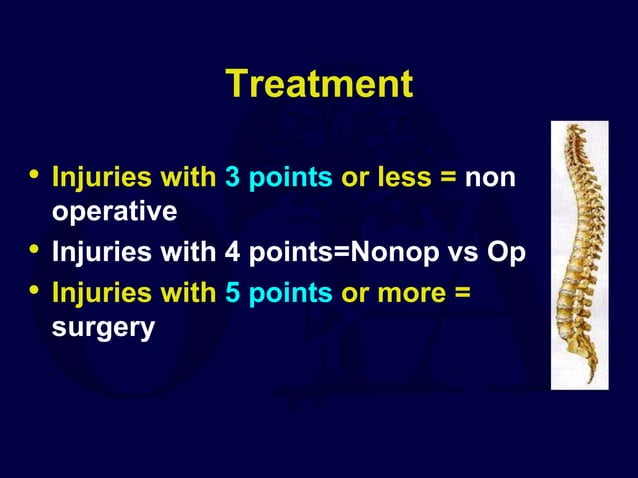 Treatment

• Injuries with 3 points or less = non operative
• Injuries with 4 points=Nonop vs Op
• Injuries with 5 points or more = surgery